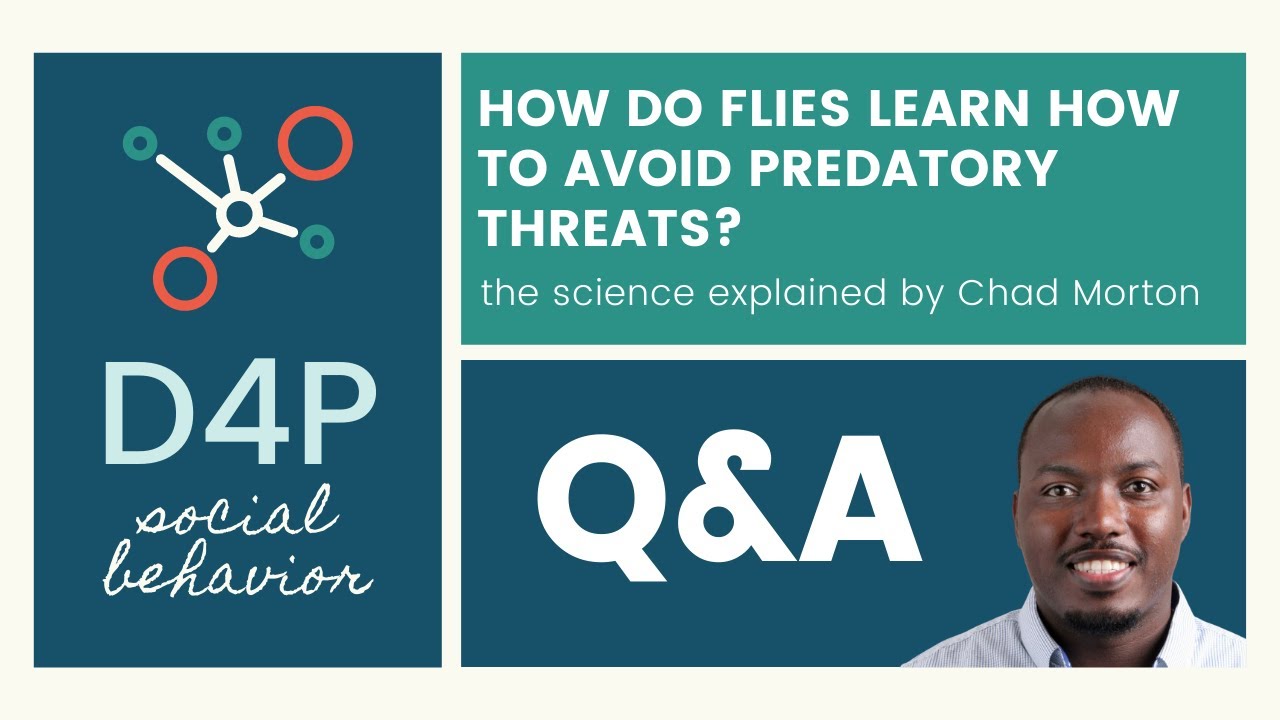 D4P
social behavior

HOW DO FLIES LEARN HOW TO AVOID PREDATORY THREATS?

the science explained by Chad Morton

Q&A